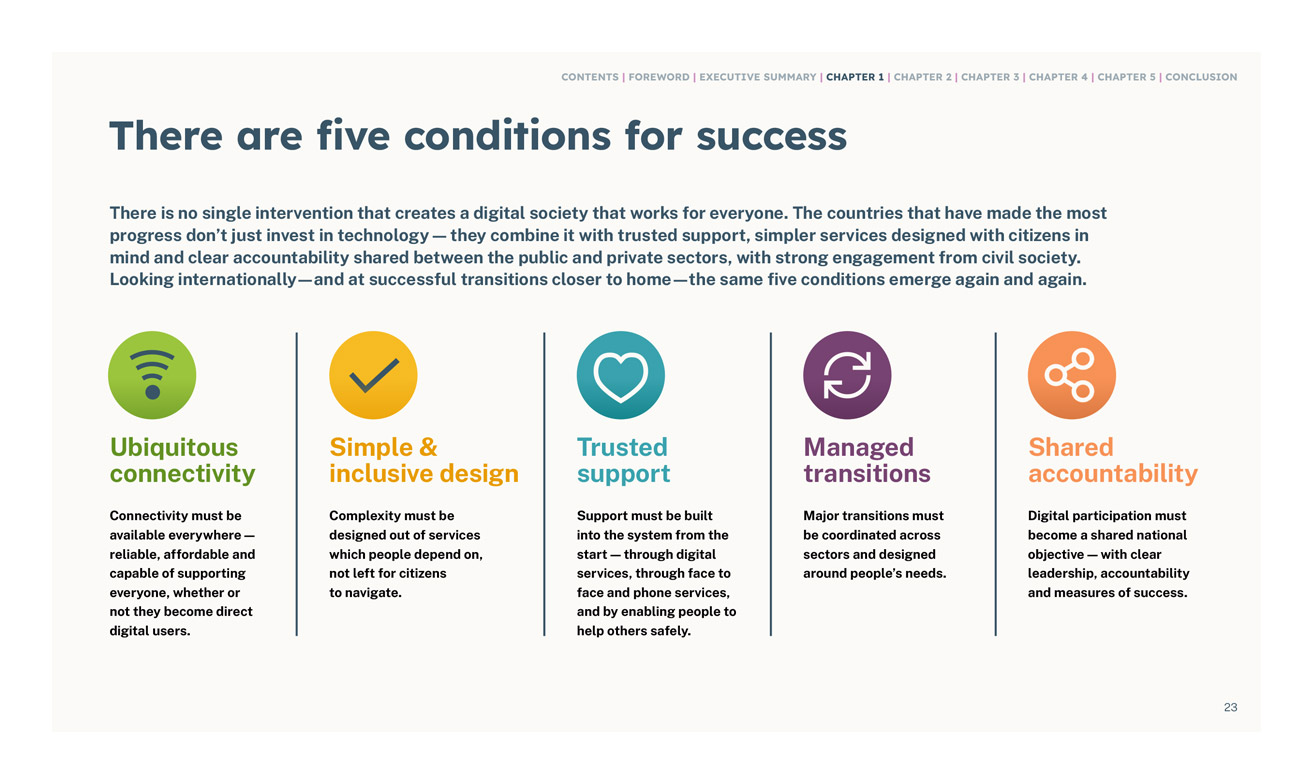 CONTENTS | FOREWORD | EXECUTIVE SUMMARY | CHAPTER 1 | CHAPTER 2 | CHAPTER 3 | CHAPTER 4 | CHAPTER 5 | CONCLUSION

There are five conditions for success

There is no single intervention that creates a digital society that works for everyone. The countries that have made the most progress don't just invest in technology — they combine it with trusted support, simpler services designed with citizens in mind and clear accountability shared between the public and private sectors, with strong engagement from civil society. Looking internationally—and at successful transitions closer to home—the same five conditions emerge again and again.

Ubiquitous connectivity

Connectivity must be available everywhere — reliable, affordable and capable of supporting everyone, whether or not they become direct digital users.

Simple & inclusive design

Complexity must be designed out of services which people depend on, not left for citizens to navigate.

Trusted support

Support must be built into the system from the start — through digital services, through face to face and phone services, and by enabling people to help others safely.

Managed transitions

Major transitions must be coordinated across sectors and designed around people's needs.

Shared accountability

Digital participation must become a shared national objective — with clear leadership, accountability and measures of success.

23